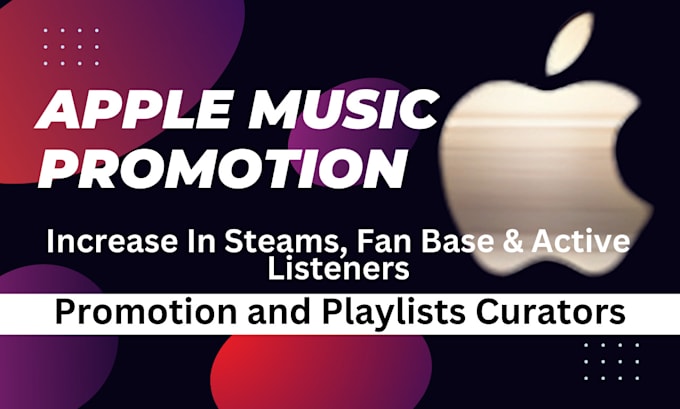 APPLE MUSIC PROMOTION

Increase In Steams, Fan Base & Active Listeners

Promotion and Playlists Curators